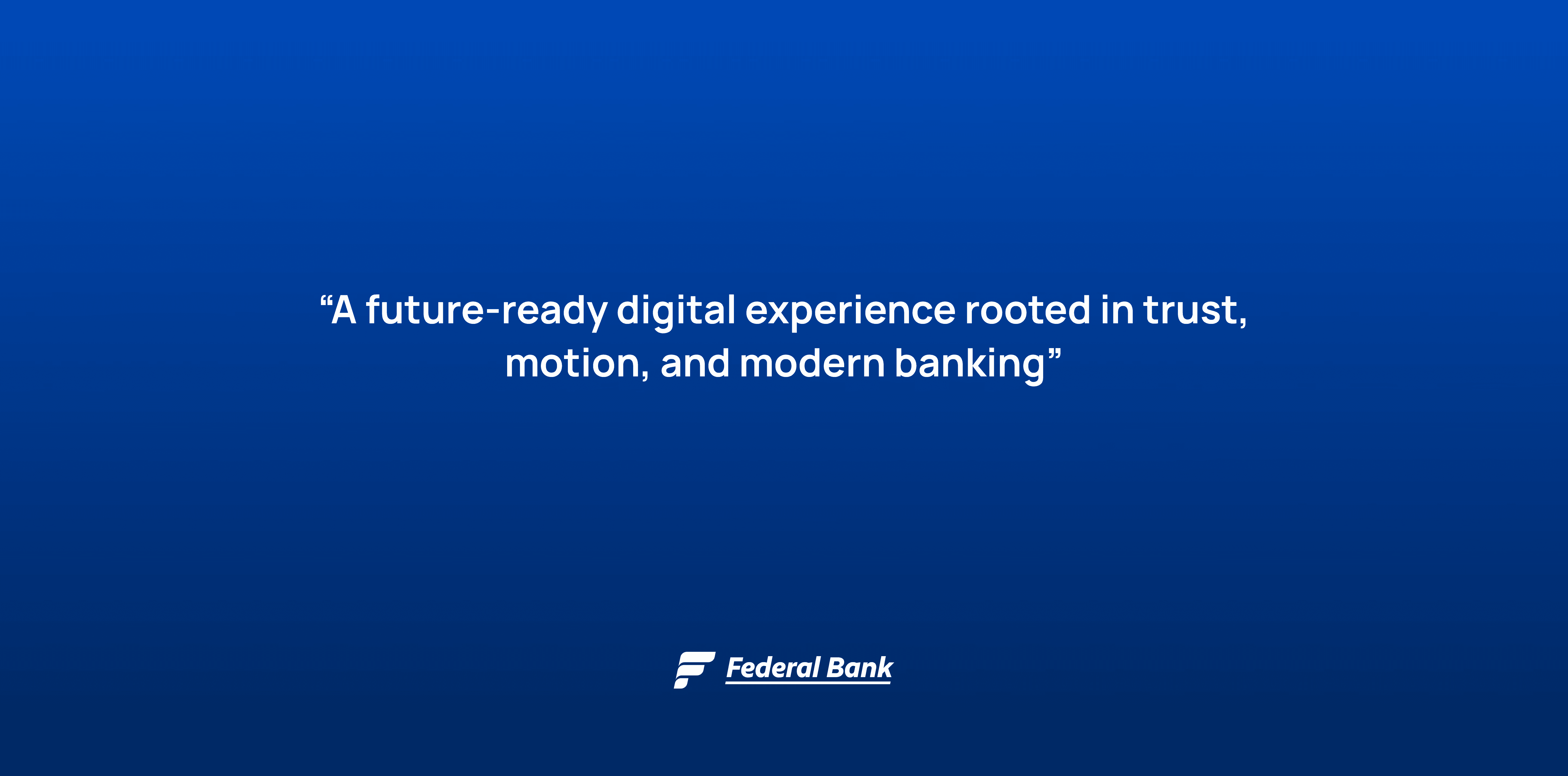 "A future-ready digital experience rooted in trust, motion, and modern banking"

Federal Bank